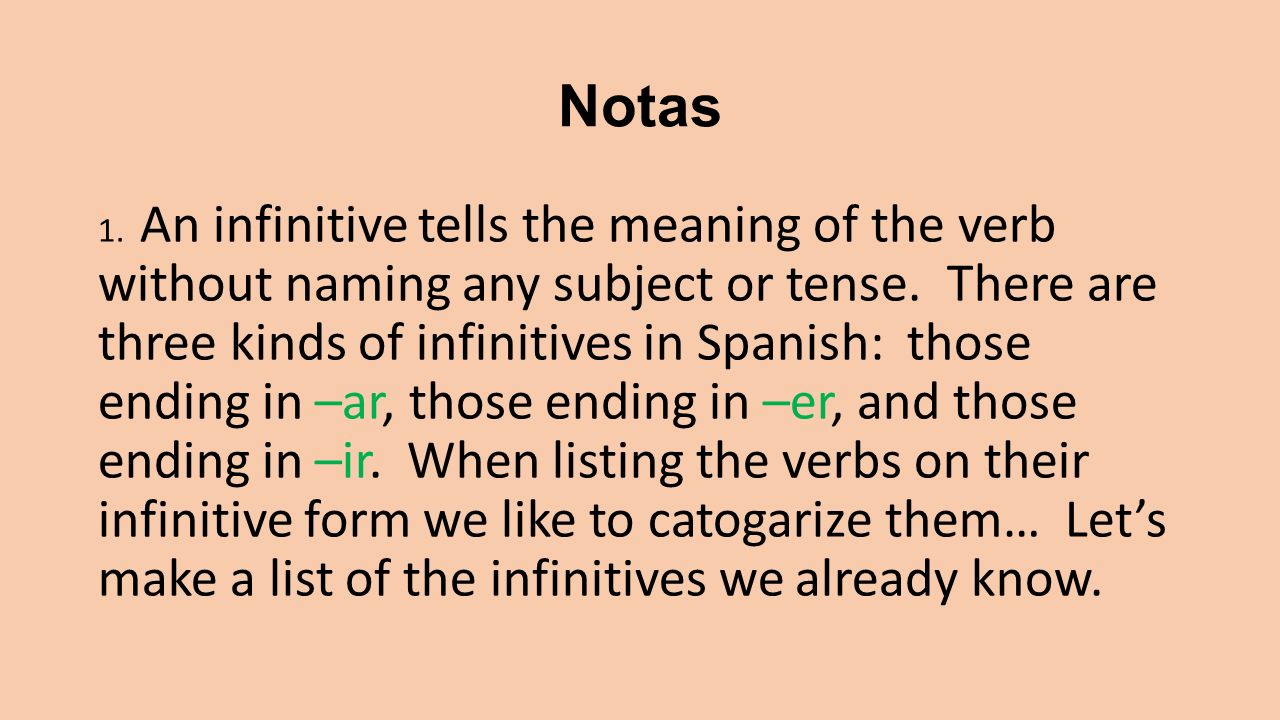 Notas

1. An infinitive tells the meaning of the verb without naming any subject or tense. There are three kinds of infinitives in Spanish: those ending in –ar, those ending in –er, and those ending in –ir. When listing the verbs on their infinitive form we like to catogarize them… Let’s make a list of the infinitives we already know.